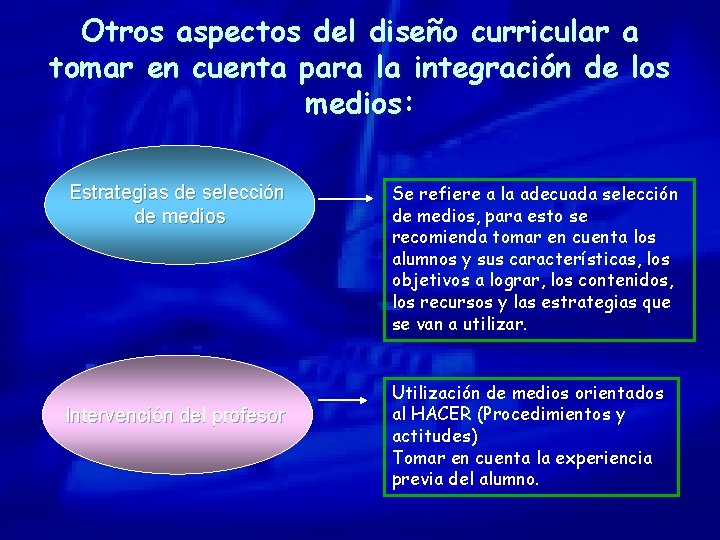 Otros aspectos del diseño curricular a tomar en cuenta para la integración de los medios:

Estrategias de selección de medios

Se refiere a la adecuada selección de medios, para esto se recomienda tomar en cuenta los alumnos y sus características, los objetivos a lograr, los contenidos, los recursos y las estrategias que se van a utilizar.

Intervención del profesor

Utilización de medios orientados al HACER (Procedimientos y actitudes)
Tomar en cuenta la experiencia previa del alumno.